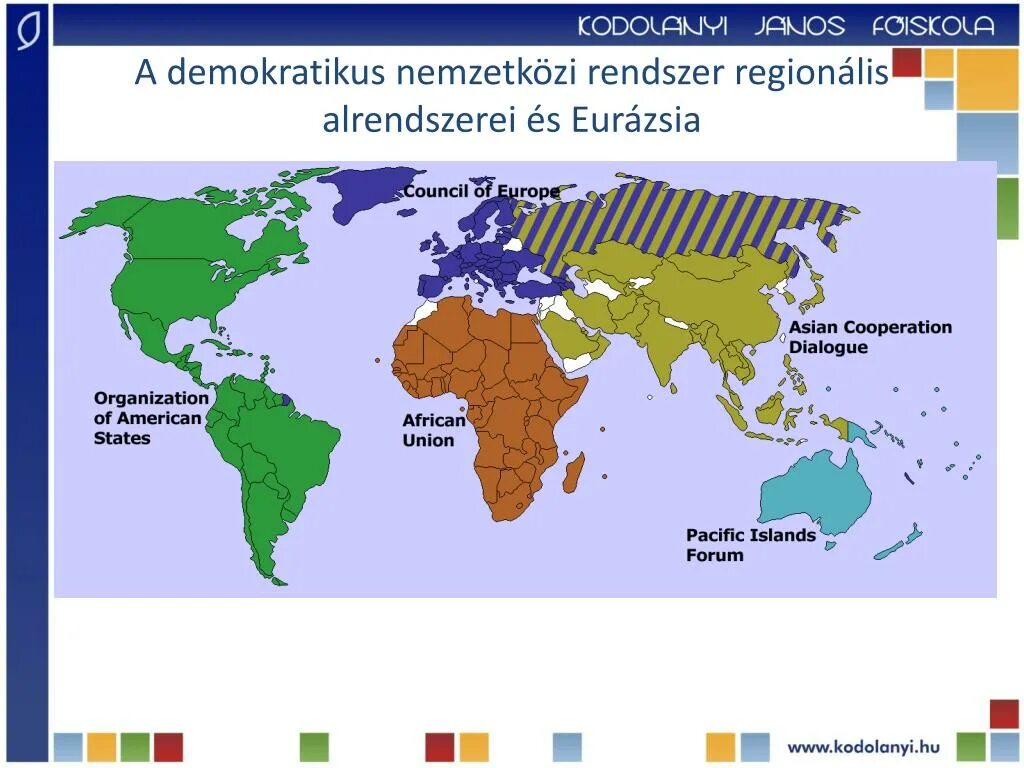 KODOLANYI JANOS FŐISKOLA

A demokratikus nemzetközi rendszer regionális alrendszerei és Eurázsia

Council of Europe

Asian Cooperation Dialogue

Organization of American States

African Union

Pacific Islands Forum

www.kodolanyi.hu